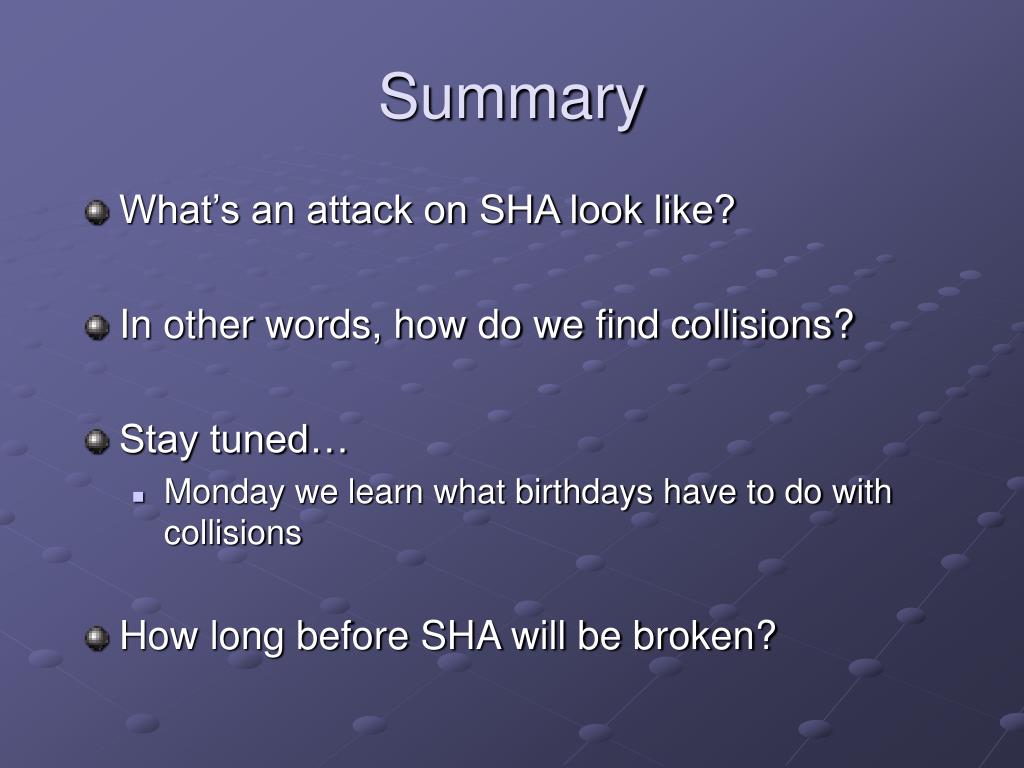 Summary

What’s an attack on SHA look like?

In other words, how do we find collisions?

Stay tuned…

Monday we learn what birthdays have to do with collisions

How long before SHA will be broken?